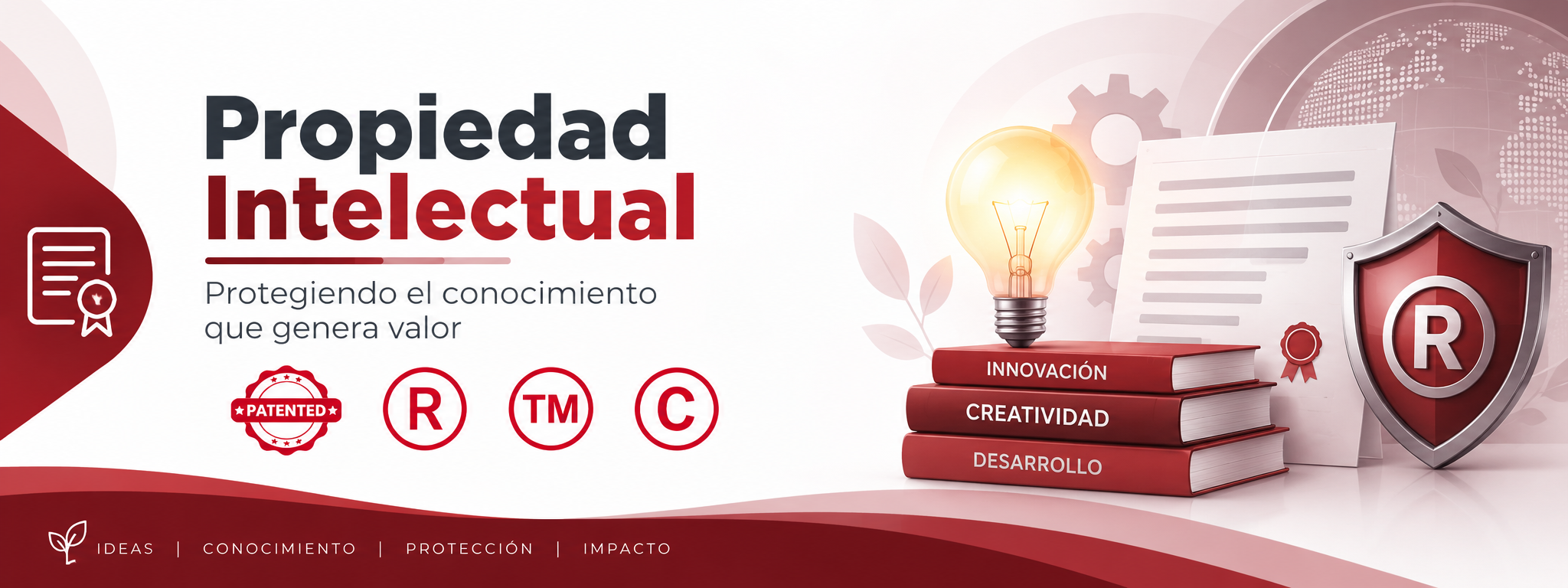 Propiedad Intelectual

Protegiendo el conocimiento que genera valor

PATENTED R TM C

INNOVACIÓN
CREATIVIDAD
DESARROLLO

R

IDEAS | CONOCIMIENTO | PROTECCIÓN | IMPACTO